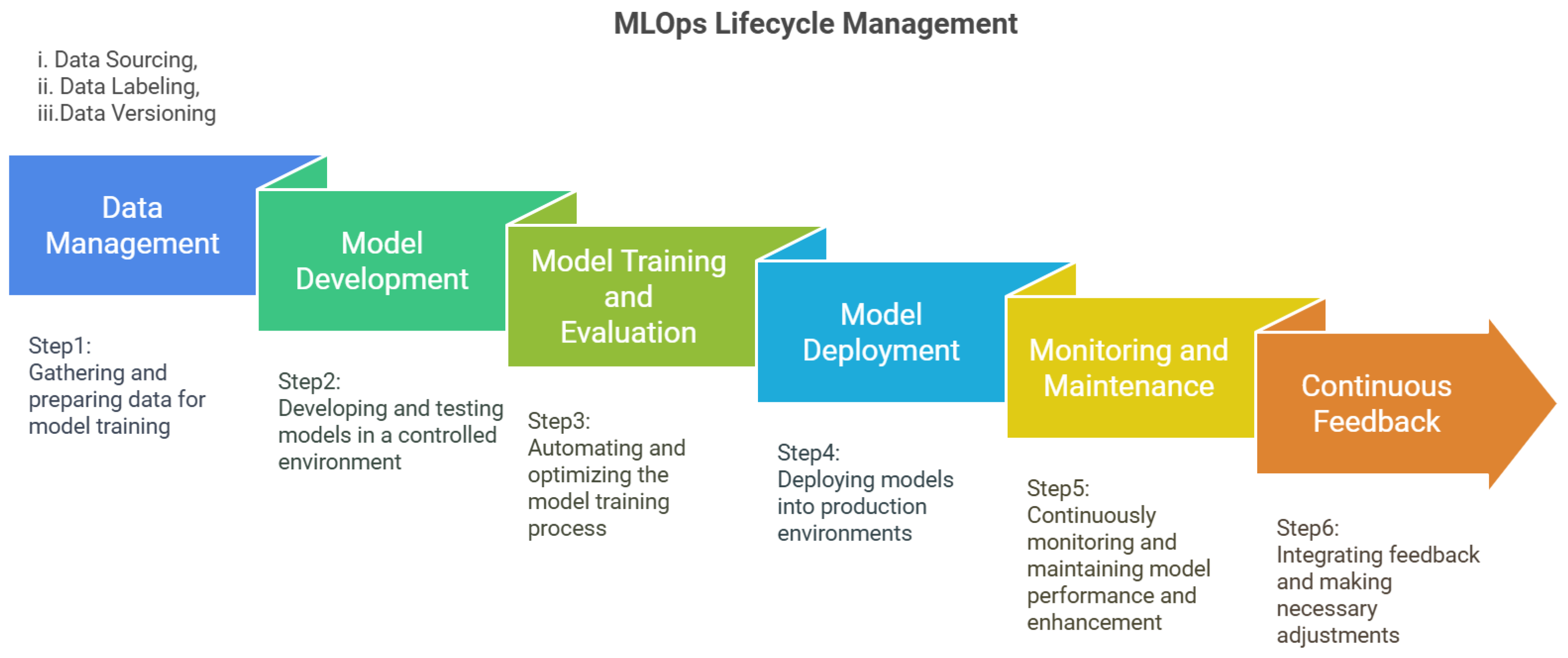 MLOps Lifecycle Management

i. Data Sourcing,
ii. Data Labeling,
iii.Data Versioning

Data Management

Step1:
Gathering and preparing data for model training

Model Development

Step2:
Developing and testing models in a controlled environment

Model Training and Evaluation

Step3:
Automating and optimizing the model training process

Model Deployment

Step4:
Deploying models into production environments

Monitoring and Maintenance

Step5:
Continuously monitoring and maintaining model performance and enhancement

Continuous Feedback

Step6:
Integrating feedback and making necessary adjustments